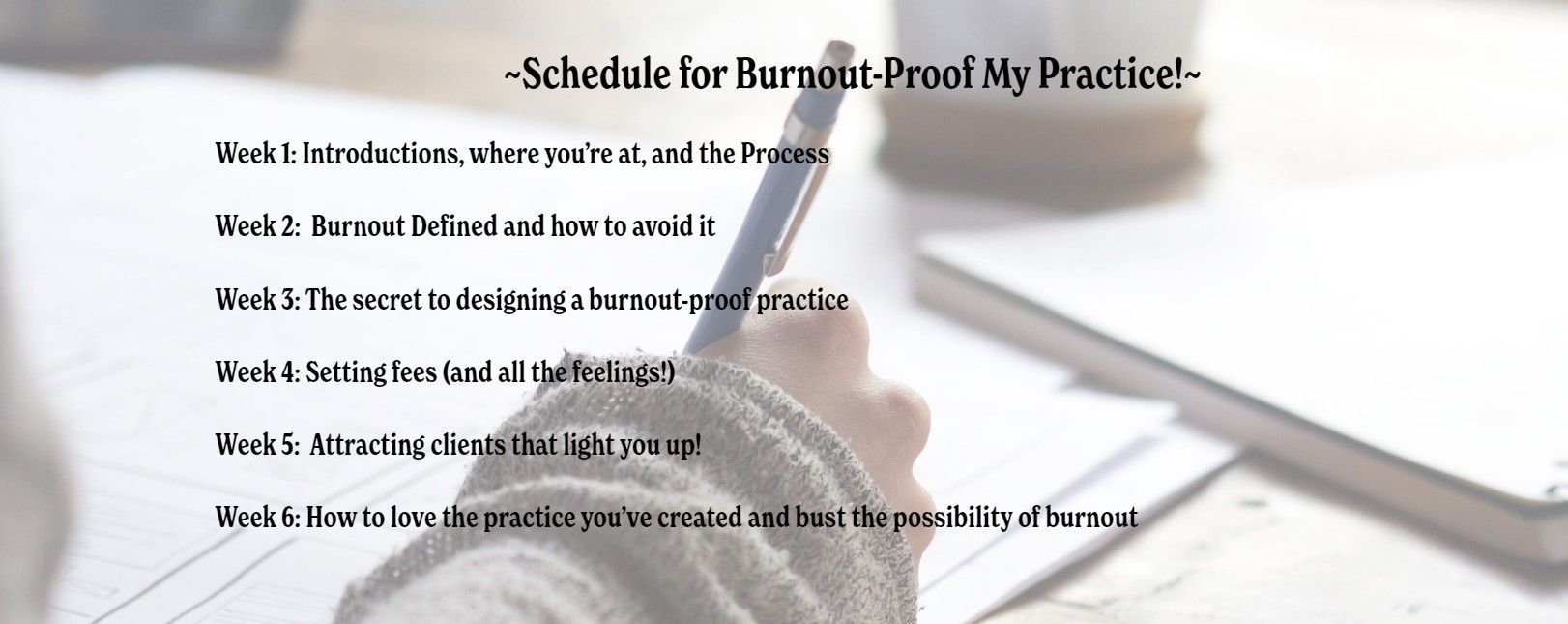 ~Schedule for Burnout-Proof My Practice!~

Week 1: Introductions, where you're at, and the Process

Week 2: Burnout Defined and how to avoid it

Week 3: The secret to designing a burnout-proof practice

Week 4: Setting fees (and all the feelings!)

Week 5: Attracting clients that light you up!

Week 6: How to love the practice you've created and bust the possibility of burnout